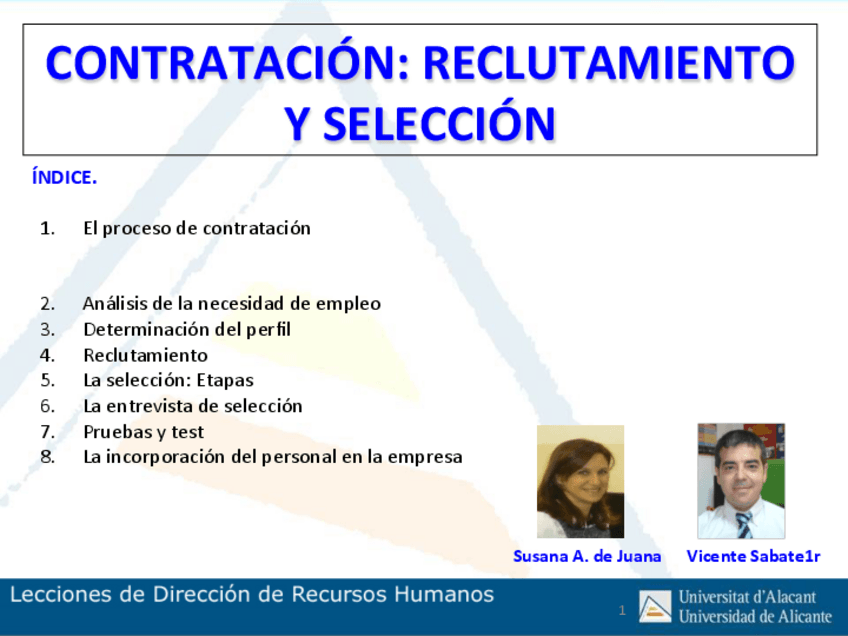 CONTRATACIÓN: RECLUTAMIENTO Y SELECCIÓN

ÍNDICE.

1. El proceso de contratación

2. Análisis de la necesidad de empleo
3. Determinación del perfil
4. Reclutamiento
5. La selección: Etapas
6. La entrevista de selección
7. Pruebas y test
8. La incorporación del personal en la empresa

Susana A. de Juana

Vicente Sabate1r

Lecciones de Dirección de Recursos Humanos

1

Universitat d'Alacant
Universidad de Alicante